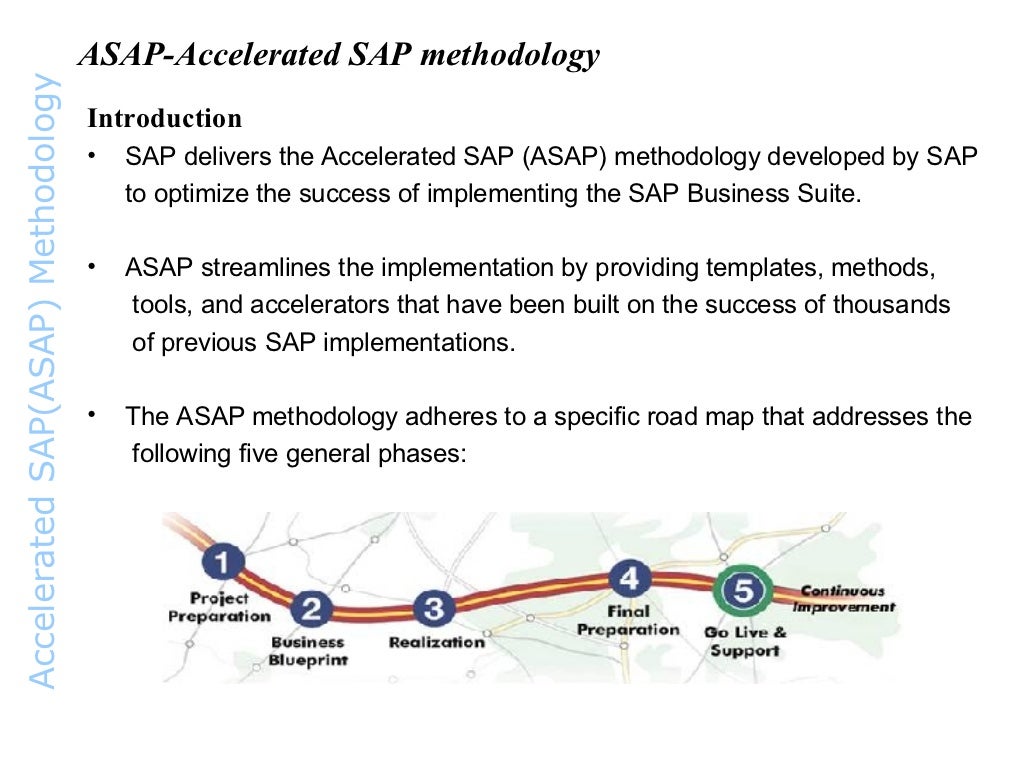 Accelerated SAP(ASAP) Methodology

ASAP-Accelerated SAP methodology

Introduction

• SAP delivers the Accelerated SAP (ASAP) methodology developed by SAP to optimize the success of implementing the SAP Business Suite.

• ASAP streamlines the implementation by providing templates, methods, tools, and accelerators that have been built on the success of thousands of previous SAP implementations.

• The ASAP methodology adheres to a specific road map that addresses the following five general phases:

1 Project Preparation
2 Business Blueprint
3 Realization
4 Final Preparation
5 Go Live & Support
Continuous Improvement